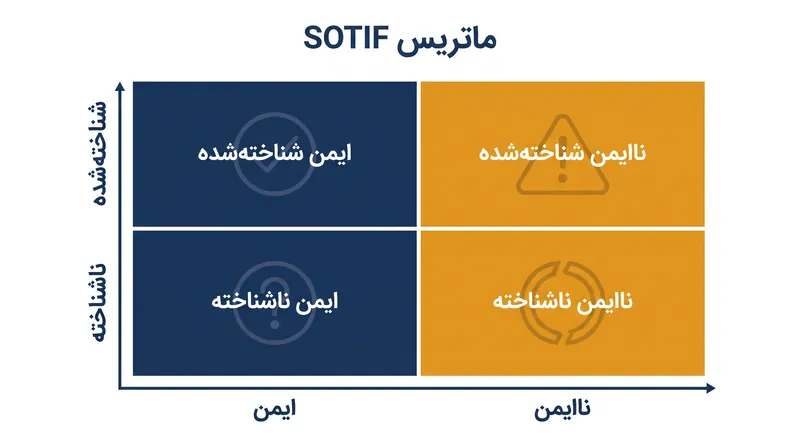 ماتریس SOTIF

شناخته‌شده

ناشناخته

ایمن شناخته‌شده

ناایمن شناخته‌شده

ایمن ناشناخته

ناایمن ناشناخته

ایمن

ناایمن